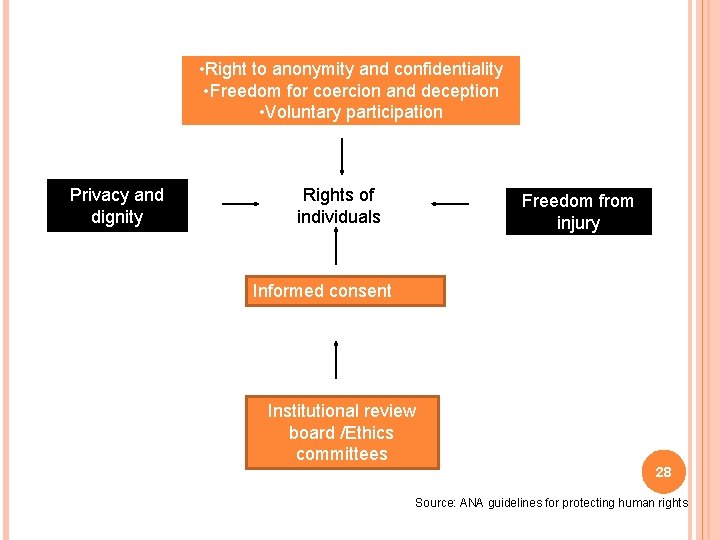 •Right to anonymity and confidentiality
•Freedom for coercion and deception
•Voluntary participation

Privacy and dignity

Rights of individuals

Freedom from injury

Informed consent

Institutional review board /Ethics committees

28

Source: ANA guidelines for protecting human rights